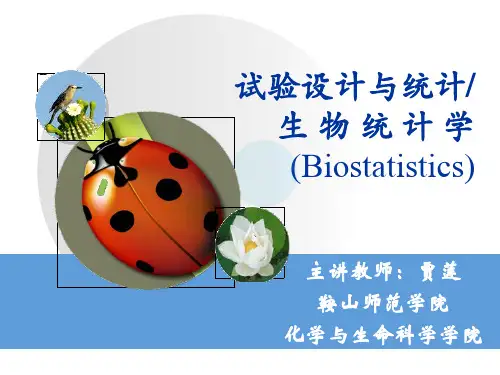 试验设计与统计/
生 物 统 计 学
(Biostatistics)

主讲教师：贾莲
鞍山师范学院
化学与生命科学学院